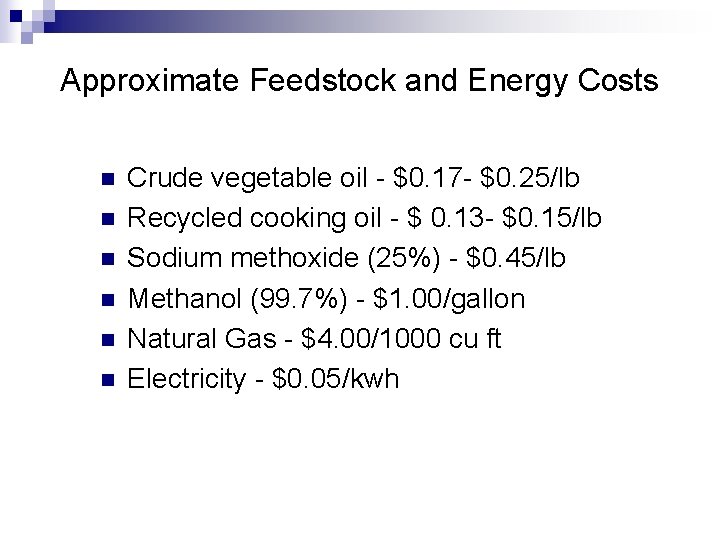 Approximate Feedstock and Energy Costs

- Crude vegetable oil - \$0.17- \$0.25/lb
- Recycled cooking oil - \$ 0.13- \$0.15/lb
- Sodium methoxide (25%) - \$0.45/lb
- Methanol (99.7%) - \$1.00/gallon
- Natural Gas - \$4.00/1000 cu ft
- Electricity - \$0.05/kwh